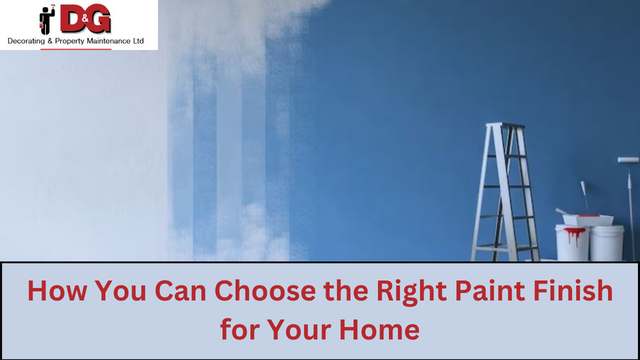 D&G
Decorating & Property Maintenance Ltd

How You Can Choose the Right Paint Finish for Your Home